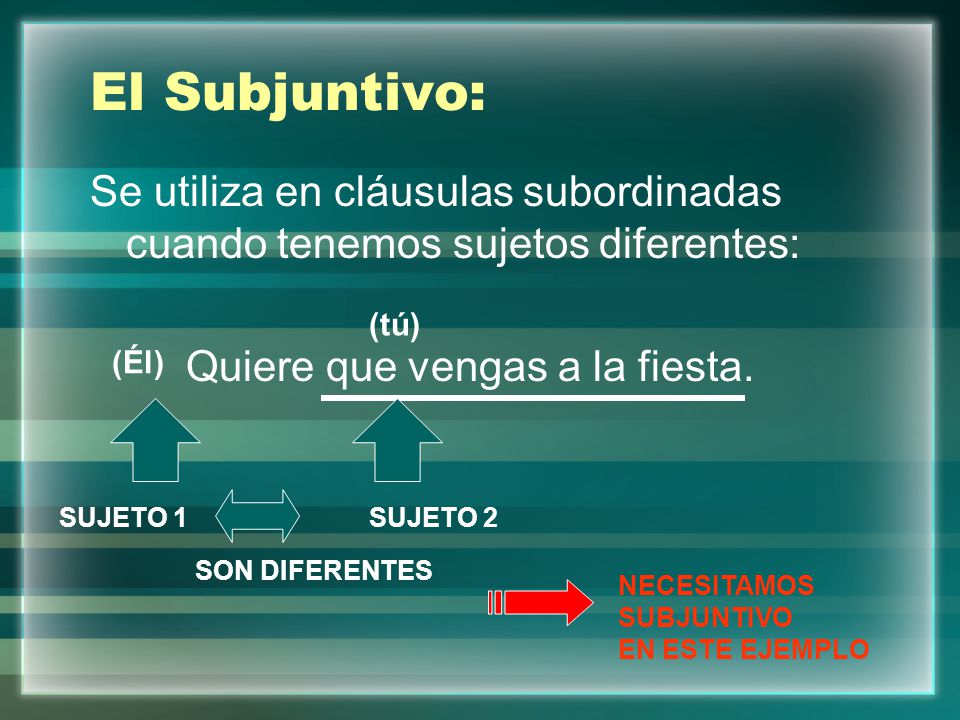 El Subjuntivo:

Se utiliza en cláusulas subordinadas cuando tenemos sujetos diferentes:

(tú)

(Él) Quiere que vengas a la fiesta.

SUJETO 1

SUJETO 2

SON DIFERENTES

NECESITAMOS SUBJUNTIVO EN ESTE EJEMPLO